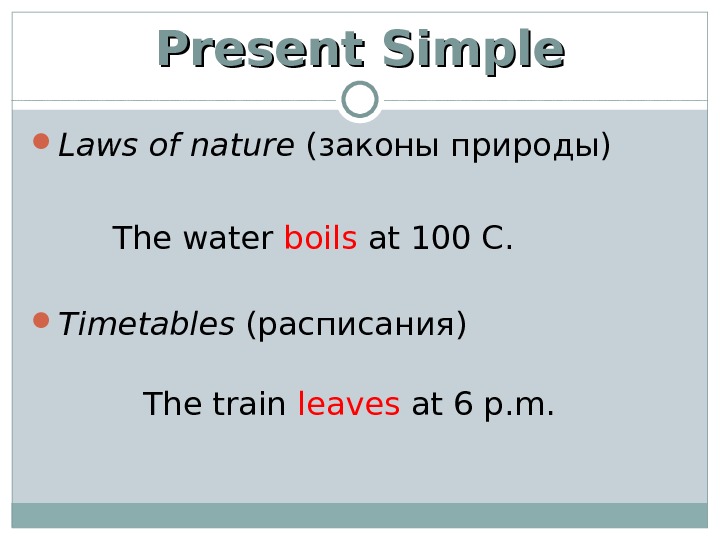 Present Simple

Laws of nature (законы природы)

The water boils at 100 C.

Timetables (расписания)

The train leaves at 6 p.m.